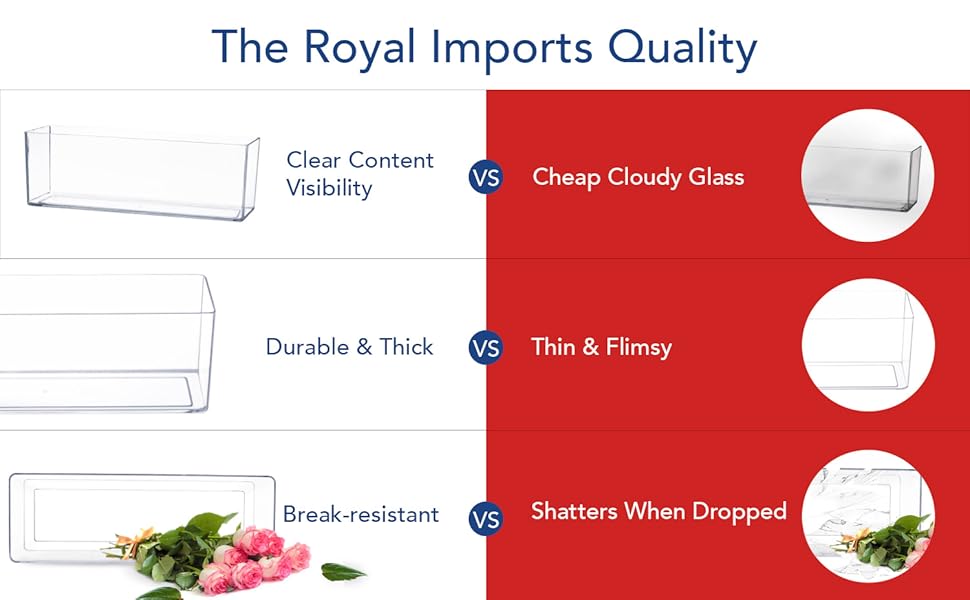 The Royal Imports Quality

Clear Content Visibility

VS

Cheap Cloudy Glass

Durable & Thick

VS

Thin & Flimsy

Break-resistant

VS

Shatters When Dropped